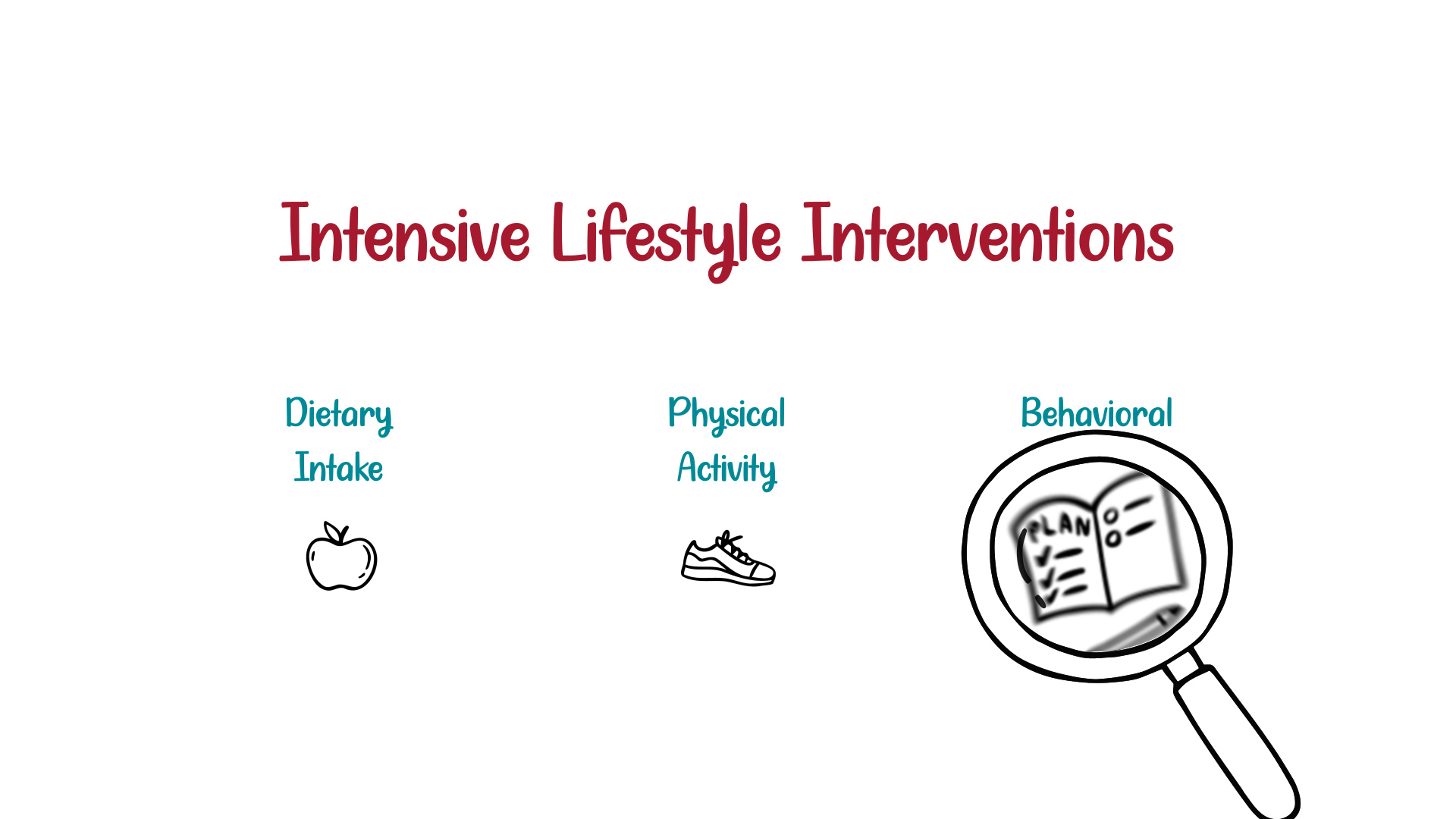 Intensive Lifestyle Interventions

Dietary Intake

Physical Activity

Behavioral

PLAN